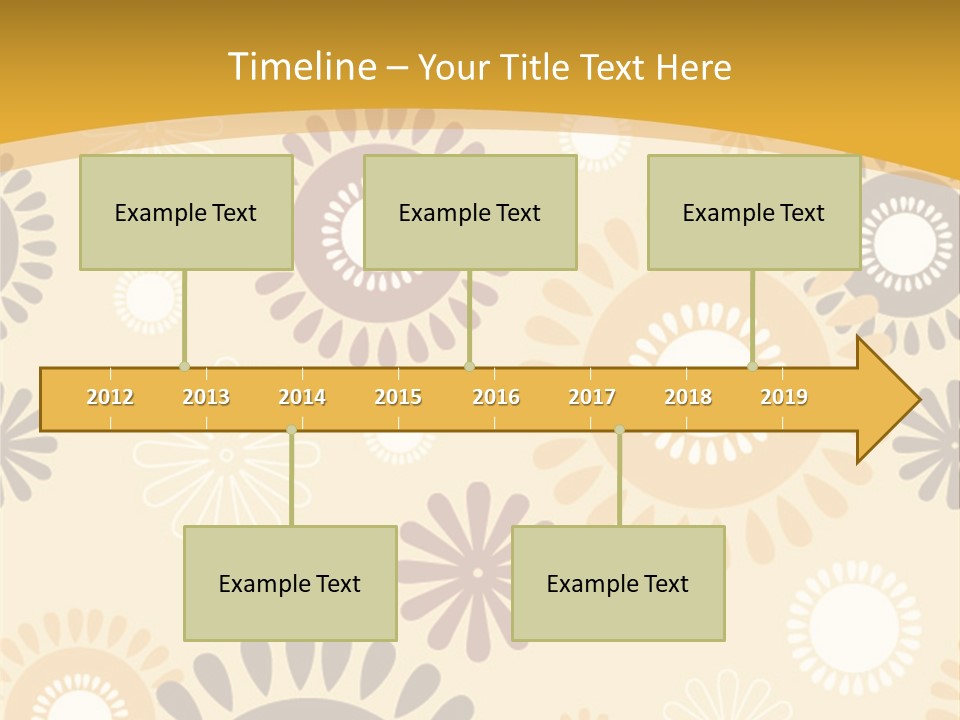 Timeline – Your Title Text Here

Example Text

Example Text

Example Text

2012 2013 2014 2015 2016 2017 2018 2019

Example Text

Example Text